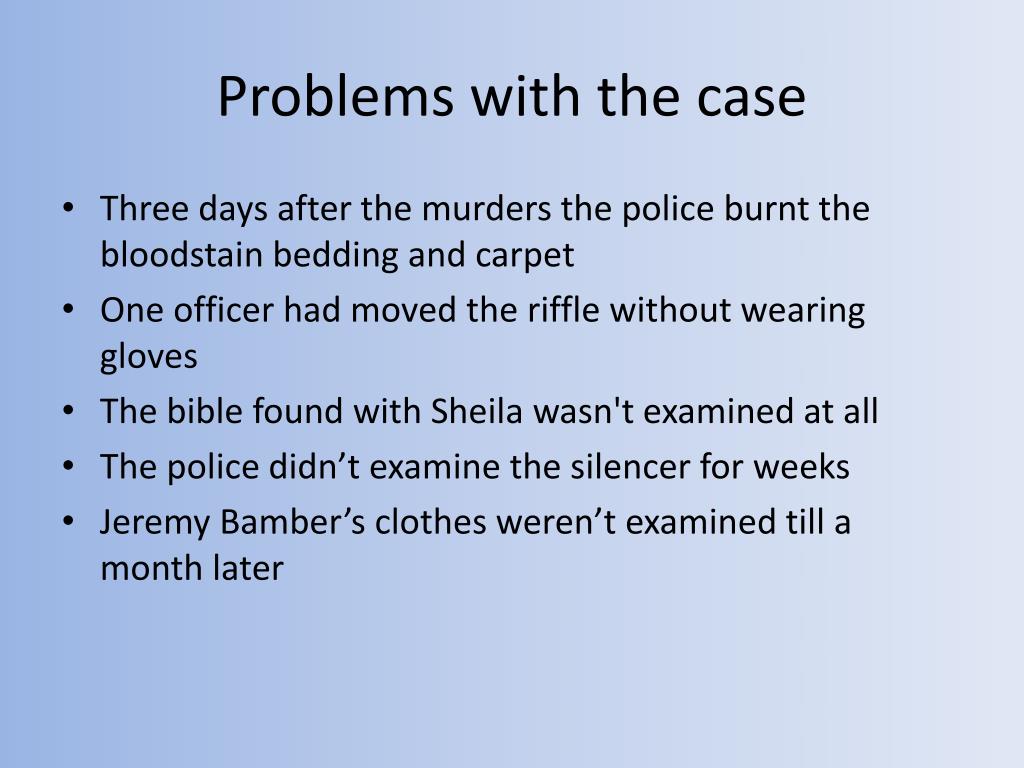 Problems with the case

• Three days after the murders the police burnt the bloodstain bedding and carpet
• One officer had moved the riffle without wearing gloves
• The bible found with Sheila wasn't examined at all
• The police didn’t examine the silencer for weeks
• Jeremy Bamber’s clothes weren’t examined till a month later